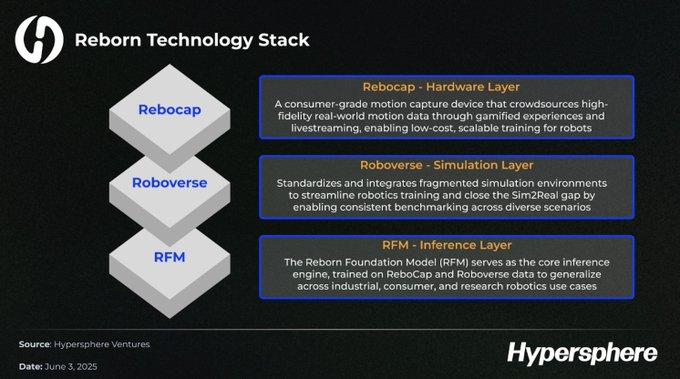 Reborn Technology Stack

Rebocap

Roboverse

RFM

Rebocap - Hardware Layer

A consumer-grade motion capture device that crowdsources high-fidelity real-world motion data through gamified experiences and livestreaming, enabling low-cost, scalable training for robots

Roboverse - Simulation Layer

Standardizes and integrates fragmented simulation environments to streamline robotics training and close the Sim2Real gap by enabling consistent benchmarking across diverse scenarios

RFM - Inference Layer

The Reborn Foundation Model (RFM) serves as the core inference engine, trained on ReboCap and Roboverse data to generalize across industrial, consumer, and research robotics use cases

Source: Hypersphere Ventures

Date: June 3, 2025

Hypersphere